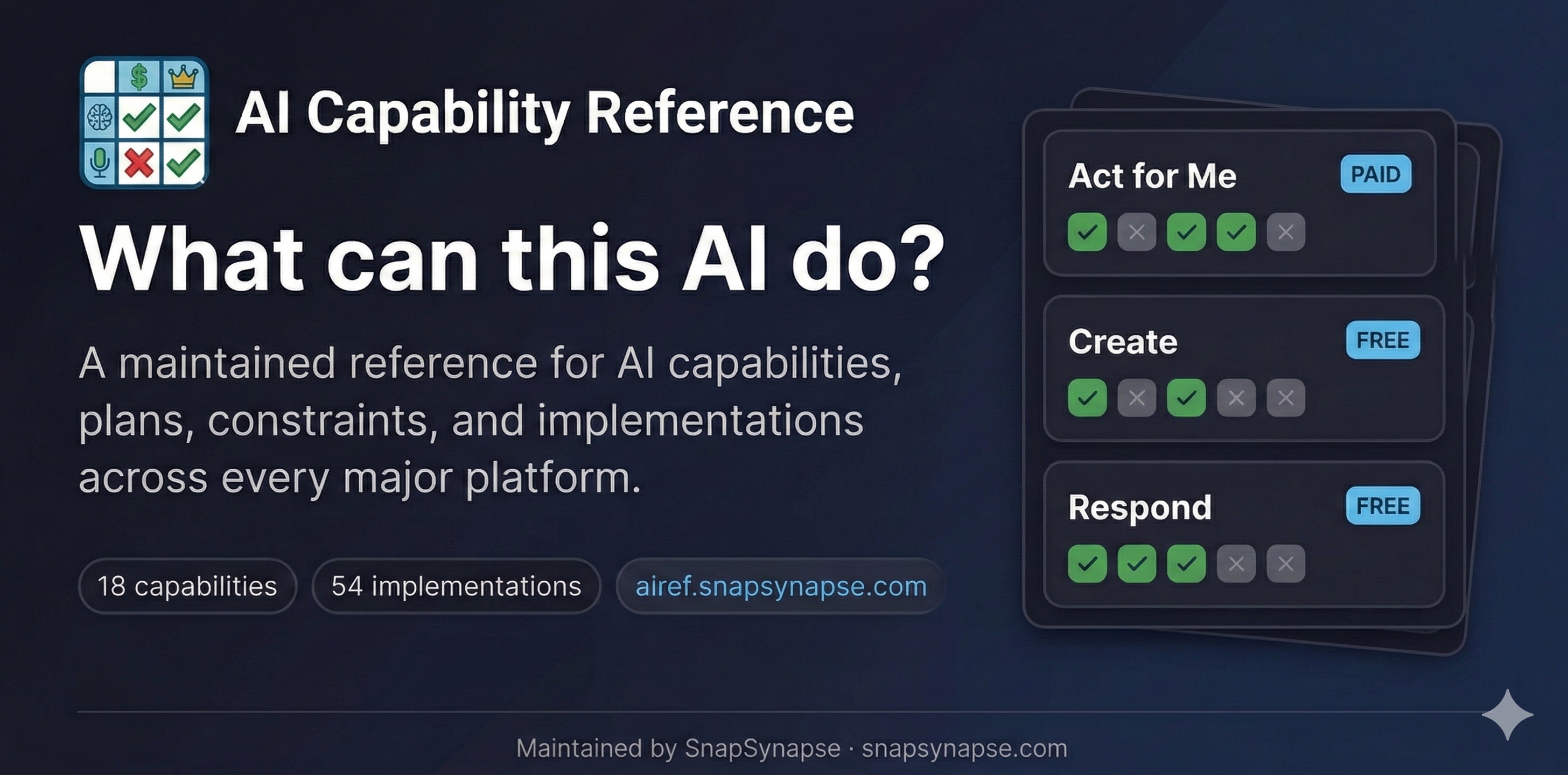 AI Capability Reference

What can this AI do?

A maintained reference for AI capabilities, plans, constraints, and implementations across every major platform.

18 capabilities

54 implementations

airef.snapsynapse.com

Act for Me
PAID

Create
FREE

Respond
FREE

Maintained by SnapSynapse · snapsynapse.com